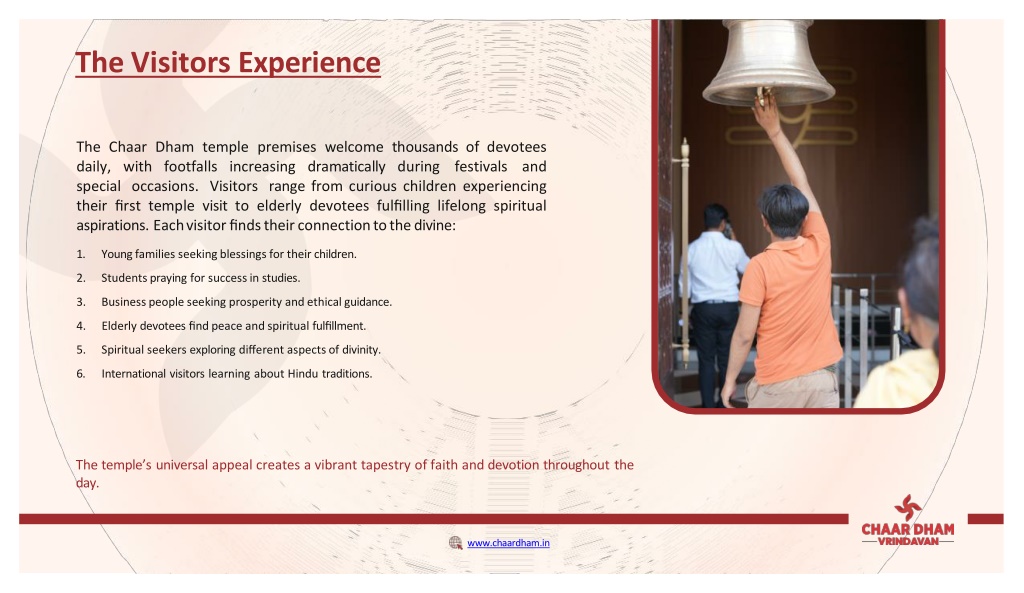 The Visitors Experience

The Chaar Dham temple premises welcome thousands of devotees daily, with footfalls increasing dramatically during festivals and special occasions. Visitors range from curious children experiencing their first temple visit to elderly devotees fulfilling lifelong spiritual aspirations. Each visitor finds their connection to the divine:

1. Young families seeking blessings for their children.
2. Students praying for success in studies.
3. Business people seeking prosperity and ethical guidance.
4. Elderly devotees find peace and spiritual fulfillment.
5. Spiritual seekers exploring different aspects of divinity.
6. International visitors learning about Hindu traditions.

The temple's universal appeal creates a vibrant tapestry of faith and devotion throughout the day.

www.chaardham.in

CHAAR DHAM
VRINDAVAN